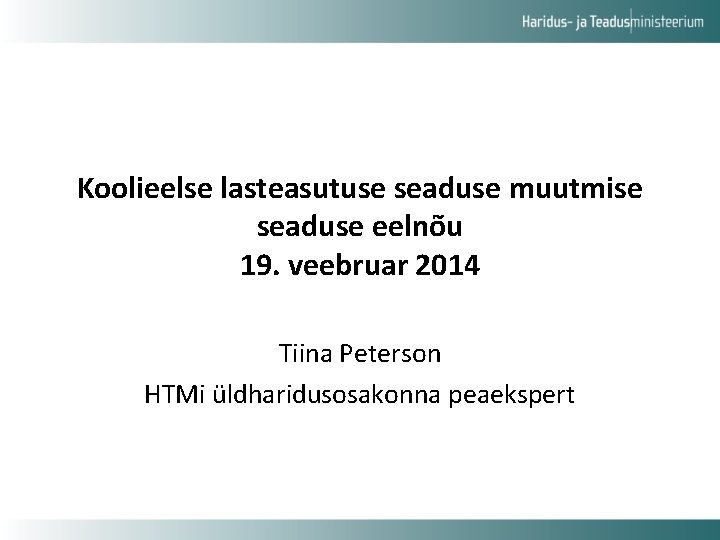 Haridus- ja Teadusministeerium

Koolieelse lasteasutuse seaduse muutmise seaduse eelnõu
19. veebruar 2014

Tiina Peterson

HTMi üldharidusosakonna peaekspert